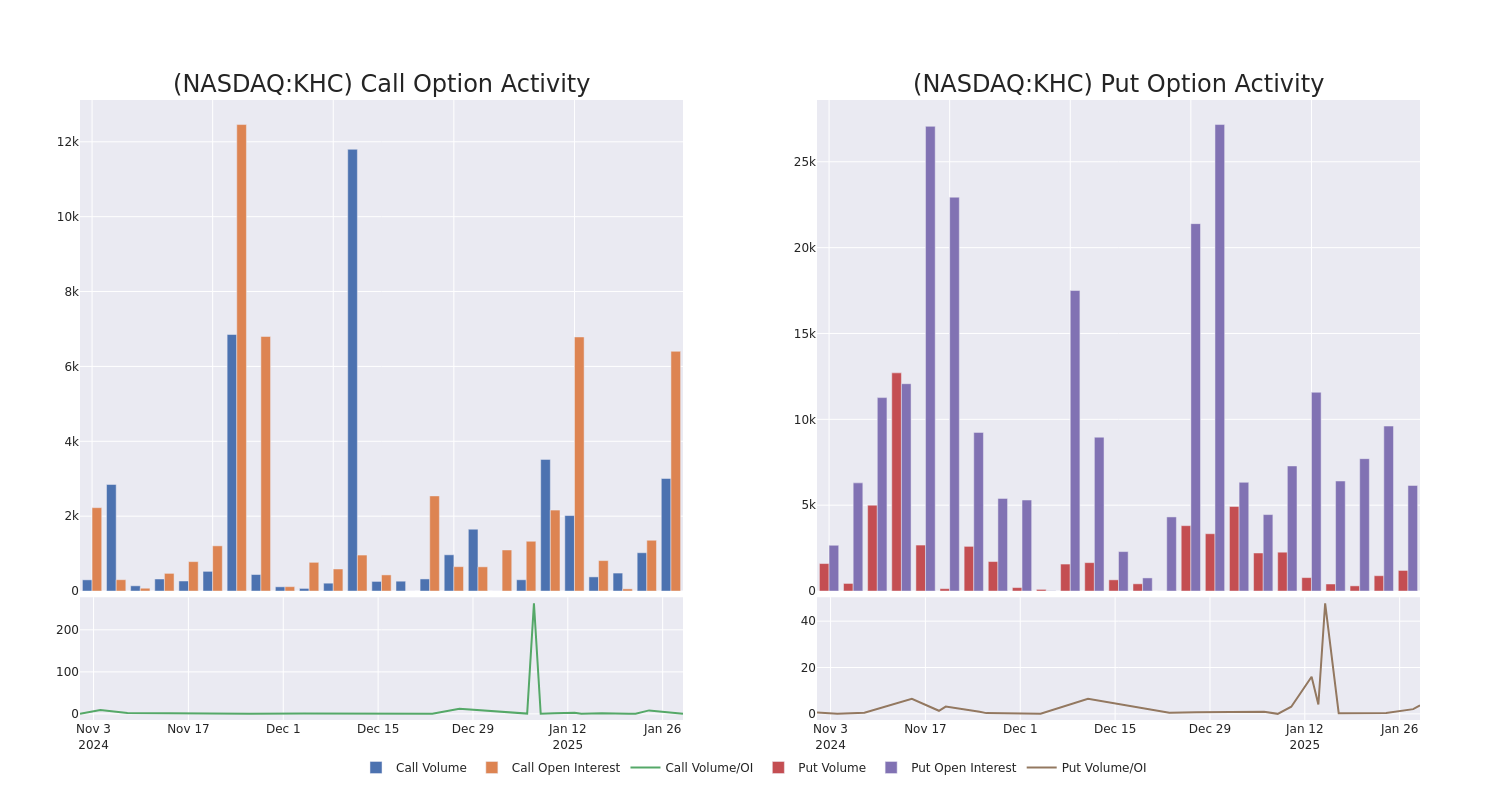 (NASDAQ:KHC) Call Option Activity

12k
10k
8k
6k
4k
2k
0

200
100
0

Nov 3
2024
Nov 17
Dec 1
Dec 15
Dec 29
Jan 12
2025
Jan 26

(NASDAQ:KHC) Put Option Activity

25k
20k
15k
10k
5k
0

40
20
0

Nov 3
2024
Nov 17
Dec 1
Dec 15
Dec 29
Jan 12
2025
Jan 26

Call Volume
Call Open Interest
Call Volume/OI
Put Volume
Put Open Interest
Put Volume/OI